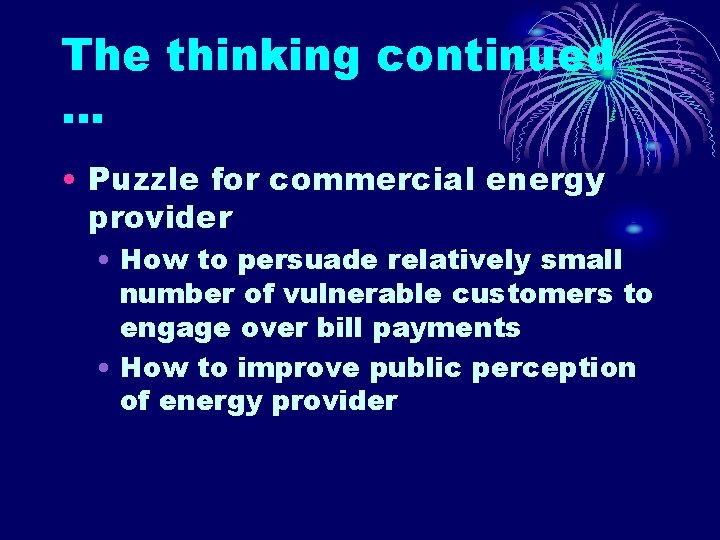 The thinking continued …

• Puzzle for commercial energy provider

• How to persuade relatively small number of vulnerable customers to engage over bill payments

• How to improve public perception of energy provider